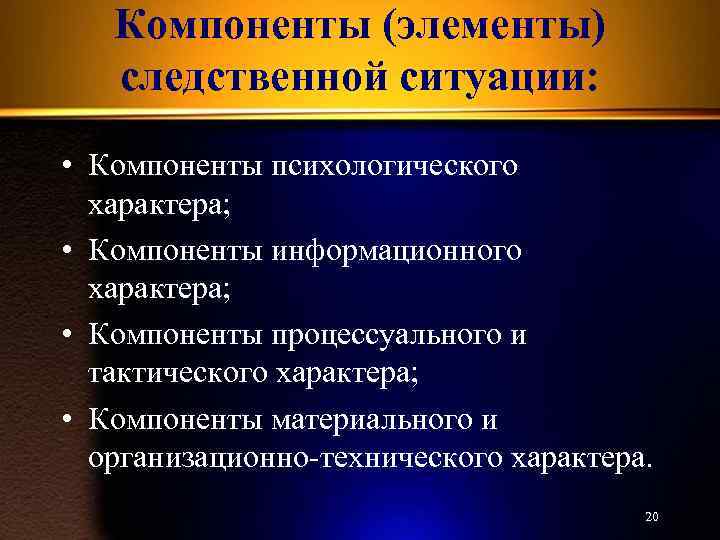 Компоненты (элементы) следственной ситуации:

• Компоненты психологического характера;
• Компоненты информационного характера;
• Компоненты процессуального и тактического характера;
• Компоненты материального и организационно-технического характера.

20